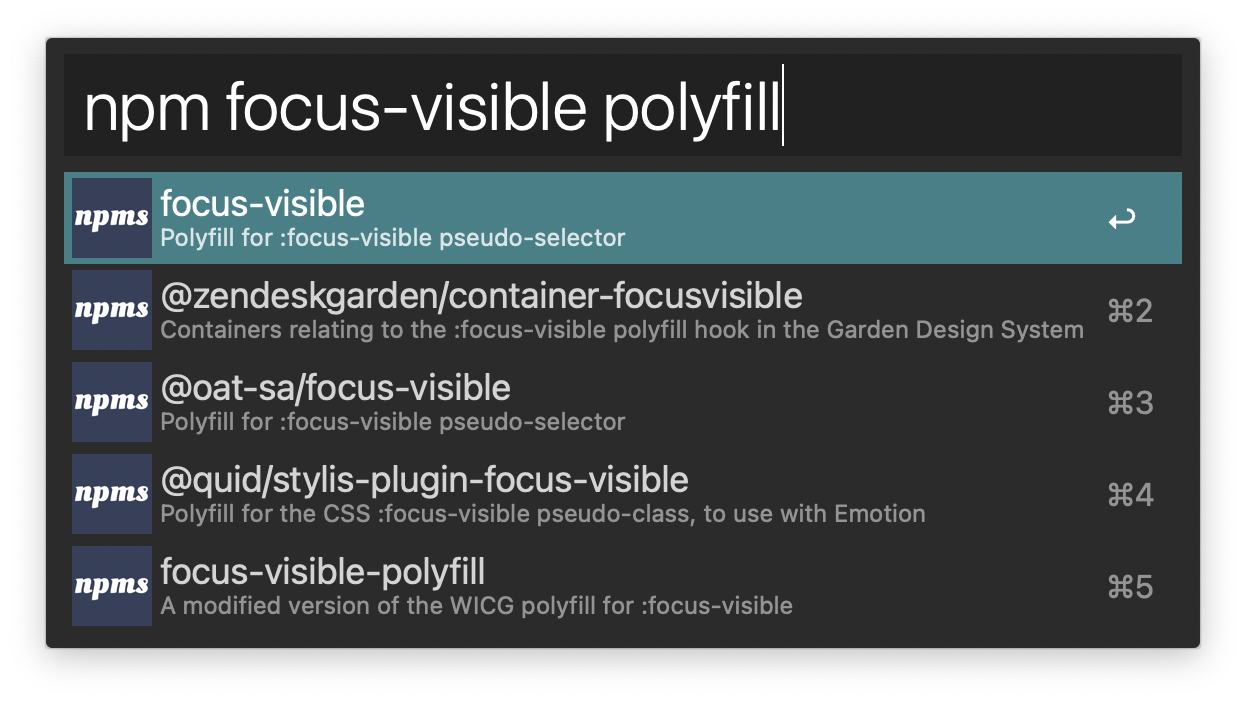 npm focus-visible polyfill

npms focus-visible
Polyfill for :focus-visible pseudo-selector ↩

npms @zendeskgarden/container-focusvisible
Containers relating to the :focus-visible polyfill hook in the Garden Design System ⌘2

npms @oat-sa/focus-visible
Polyfill for :focus-visible pseudo-selector ⌘3

npms @quid/stylis-plugin-focus-visible
Polyfill for the CSS :focus-visible pseudo-class, to use with Emotion ⌘4

npms focus-visible-polyfill
A modified version of the WICG polyfill for :focus-visible ⌘5